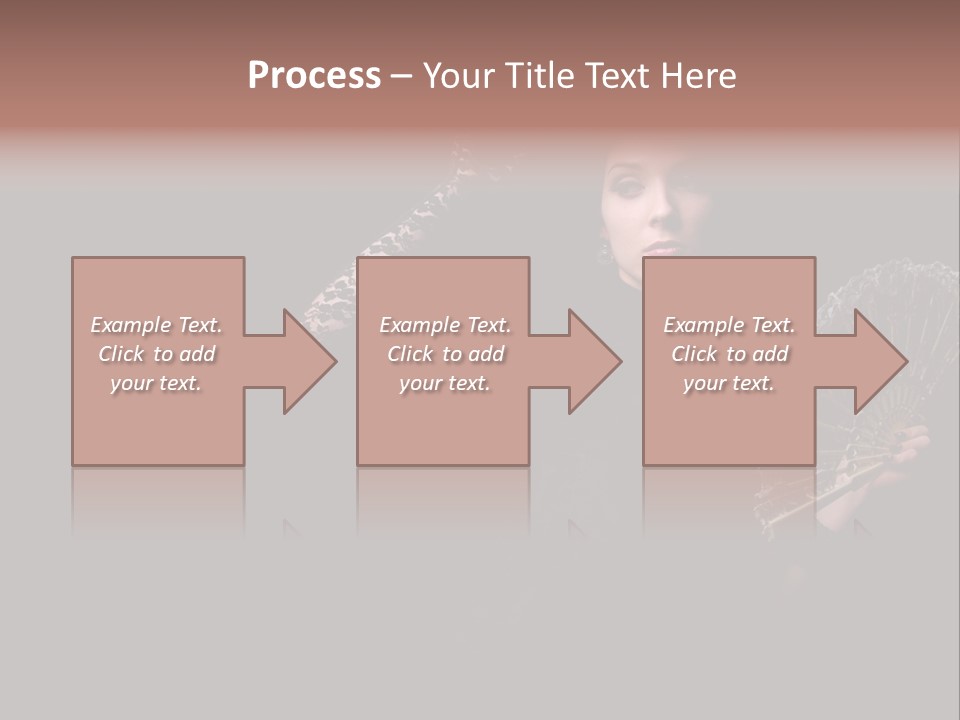 Process – Your Title Text Here

Example Text. Click to add your text.

Example Text. Click to add your text.

Example Text. Click to add your text.